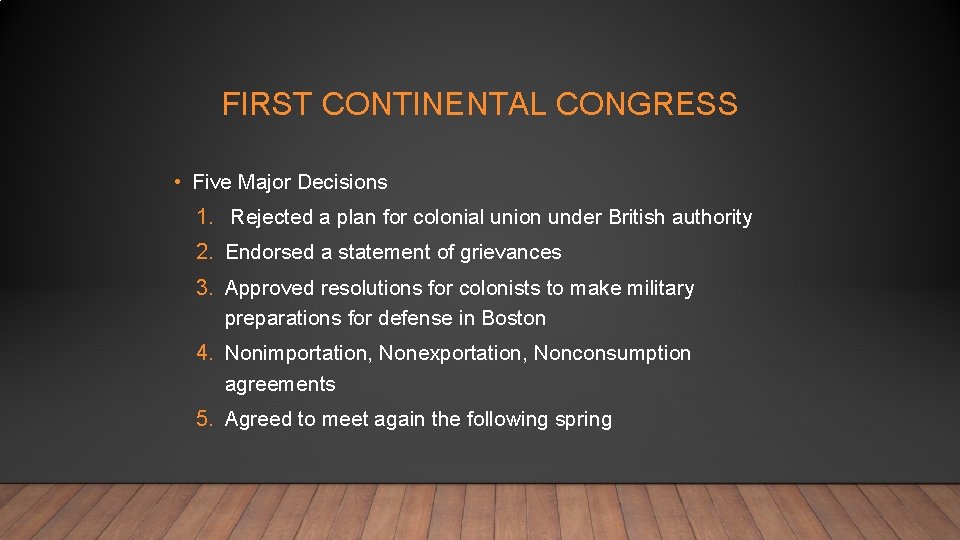 FIRST CONTINENTAL CONGRESS

• Five Major Decisions

1. Rejected a plan for colonial union under British authority
2. Endorsed a statement of grievances
3. Approved resolutions for colonists to make military preparations for defense in Boston
4. Nonimportation, Nonexportation, Nonconsumption agreements
5. Agreed to meet again the following spring